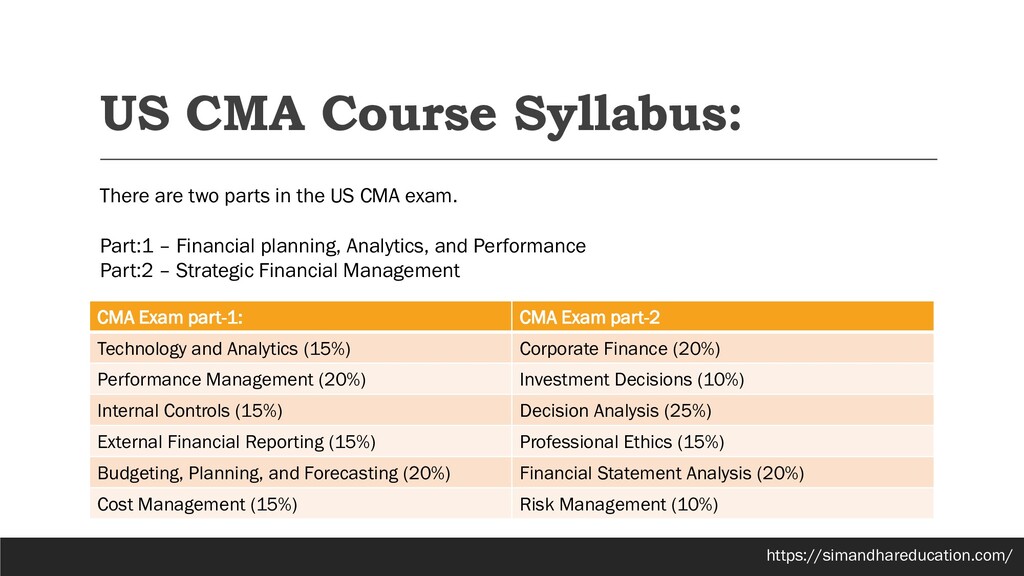 US CMA Course Syllabus:

There are two parts in the US CMA exam.

Part:1 – Financial planning, Analytics, and Performance
Part:2 – Strategic Financial Management

| CMA Exam part-1: | CMA Exam part-2 |
|---|---|
| Technology and Analytics (15%) | Corporate Finance (20%) |
| Performance Management (20%) | Investment Decisions (10%) |
| Internal Controls (15%) | Decision Analysis (25%) |
| External Financial Reporting (15%) | Professional Ethics (15%) |
| Budgeting, Planning, and Forecasting (20%) | Financial Statement Analysis (20%) |
| Cost Management (15%) | Risk Management (10%) |

https://simandhareducation.com/